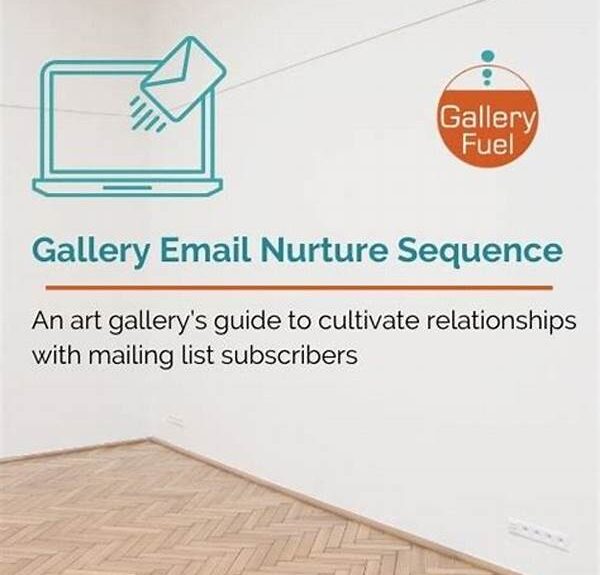 Gallery Fuel

Gallery Email Nurture Sequence

An art gallery's guide to cultivate relationships with mailing list subscribers